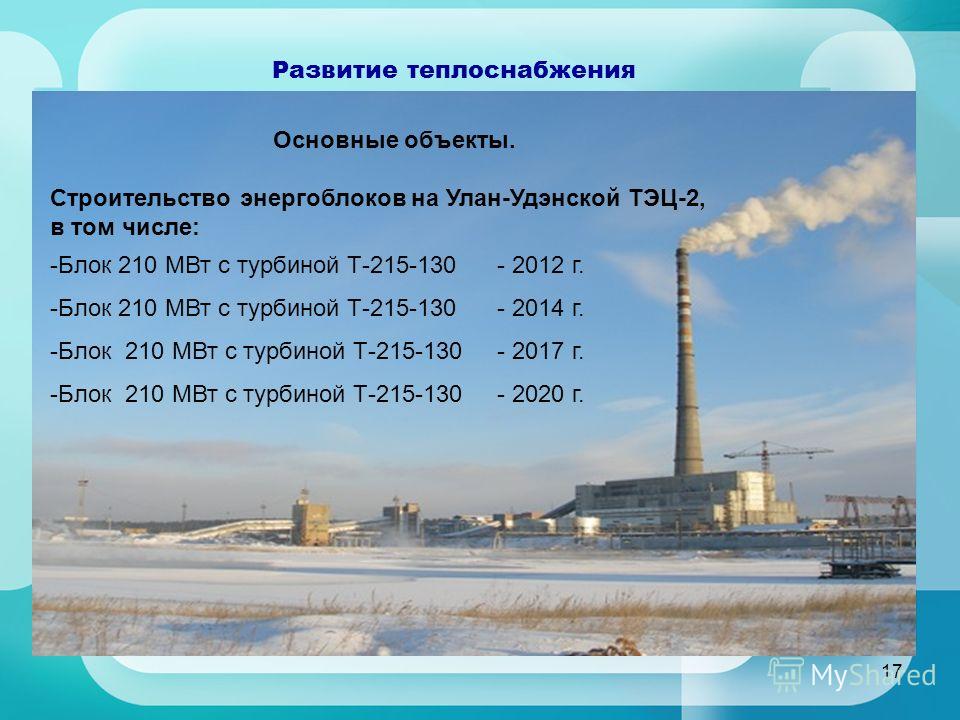 Развитие теплоснабжения

Основные объекты.

Строительство энергоблоков на Улан-Удэнской ТЭЦ-2, в том числе:

-Блок 210 МВт с турбиной Т-215-130 - 2012 г.

-Блок 210 МВт с турбиной Т-215-130 - 2014 г.

-Блок 210 МВт с турбиной Т-215-130 - 2017 г.

-Блок 210 МВт с турбиной Т-215-130 - 2020 г.

17

MyShared